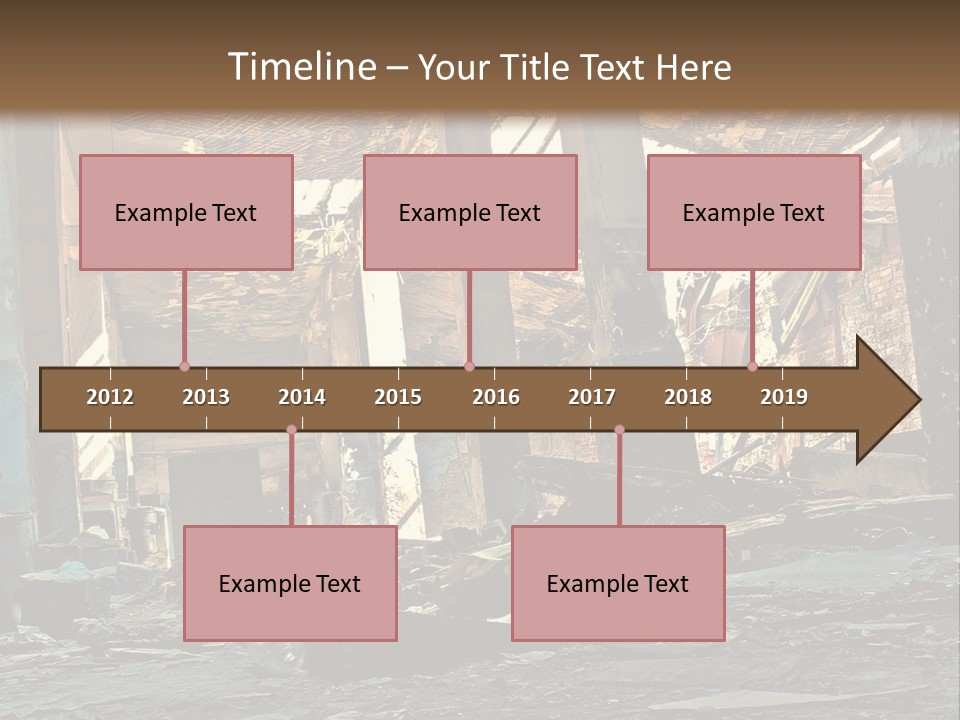 Timeline – Your Title Text Here

Example Text

Example Text

Example Text

2012 2013 2014 2015 2016 2017 2018 2019

Example Text

Example Text